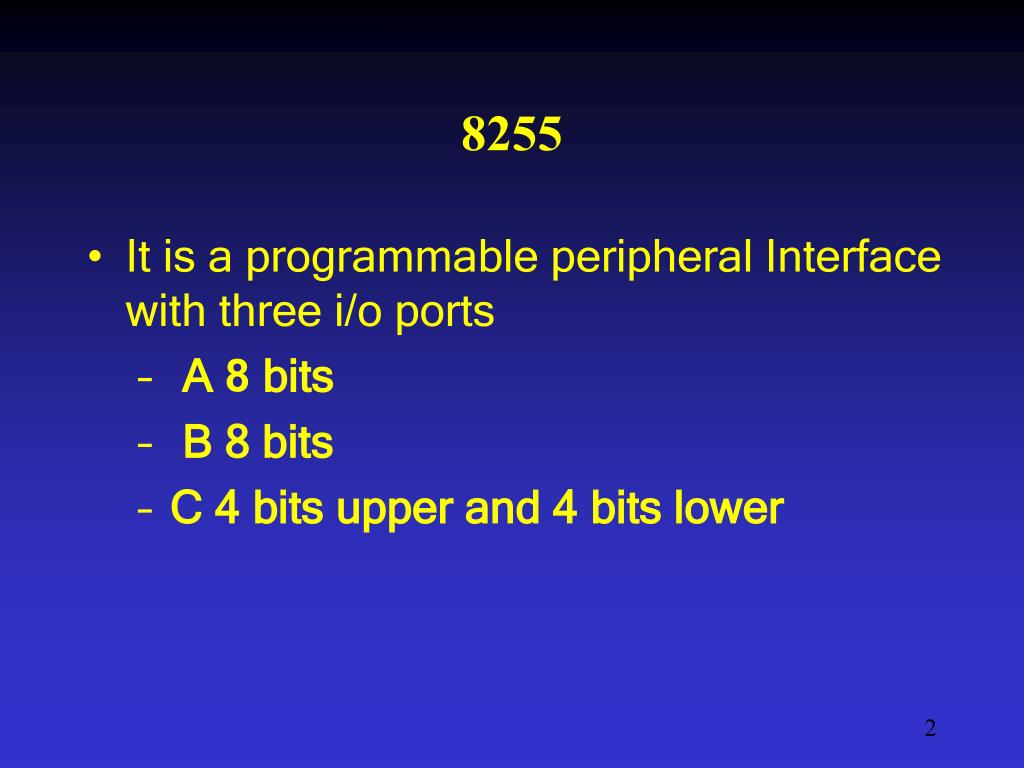 8255

• It is a programmable peripheral Interface with three i/o ports
– A 8 bits
– B 8 bits
– C 4 bits upper and 4 bits lower

2